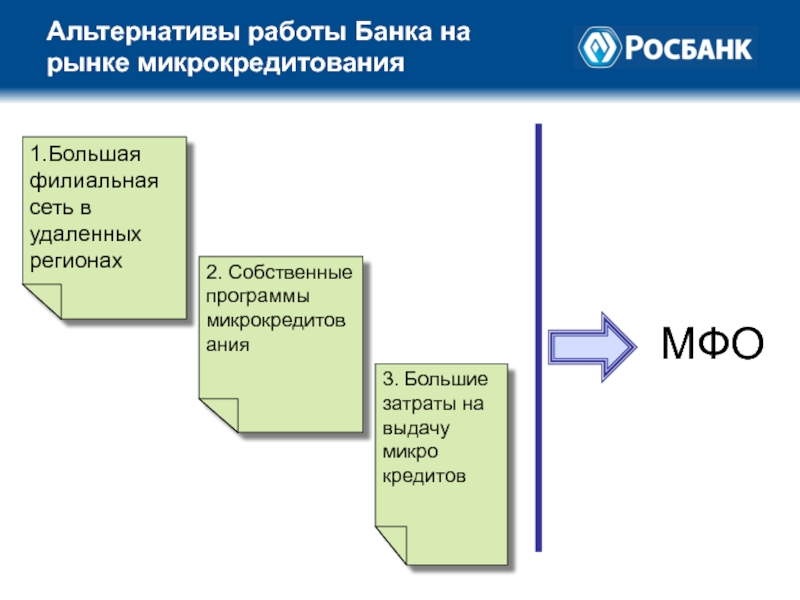 Альтернативы работы Банка на рынке микрокредитования

РОСБАНК

1.Большая филиальная сеть в удаленных регионах

2. Собственные программы микрокредитования

3. Большие затраты на выдачу микро кредитов

МФО